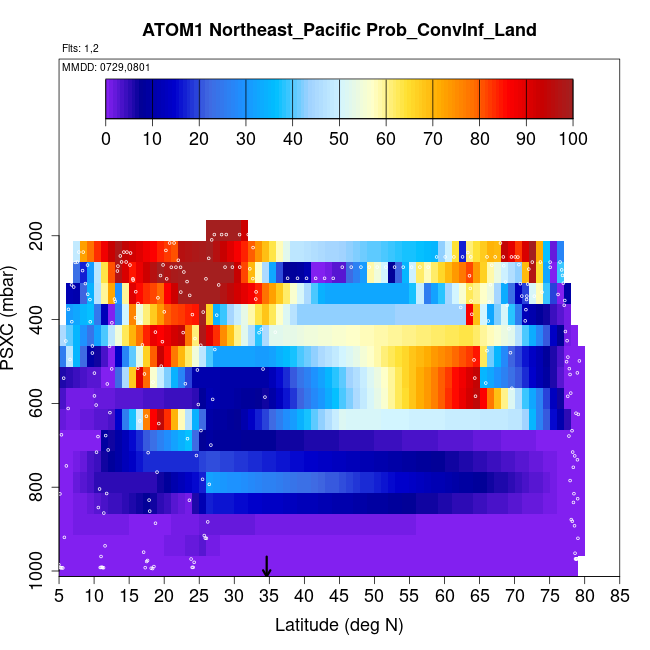 ATOM1 Northeast_Pacific Prob_ConvInf_Land

Flts: 1,2

MMDD: 0729,0801

0 10 20 30 40 50 60 70 80 90 100

PSXC (mbar)

200
400
600
800
1000

5 10 15 20 25 30 35 40 45 50 55 60 65 70 75 80 85

Latitude (deg N)